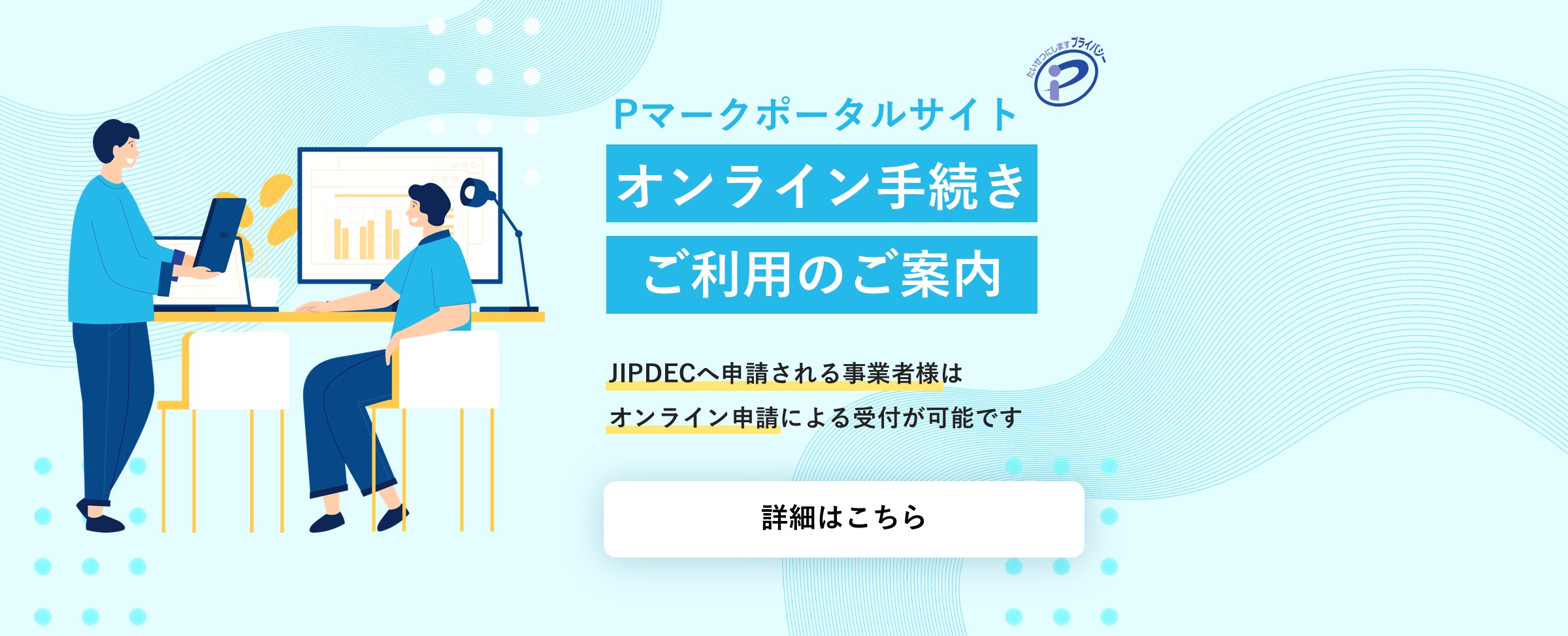 たいせつにしますプライバシー

Pマークポータルサイト

オンライン手続き

ご利用のご案内

JIPDECへ申請される事業者様は

オンライン申請による受付が可能です

詳細はこちら